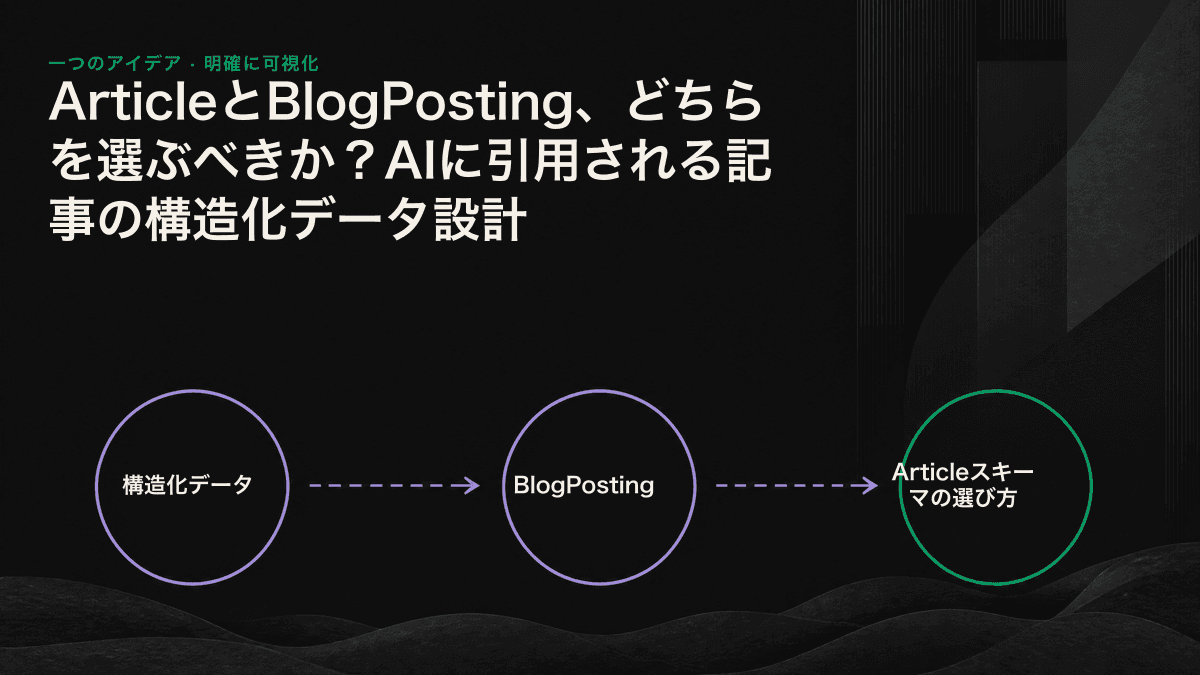 一つのアイデア · 明確に可視化

ArticleとBlogPosting、どちらを選ぶべきか？AIに引用される記事の構造化データ設計

構造化データ

BlogPosting

Articleスキーマの選び方